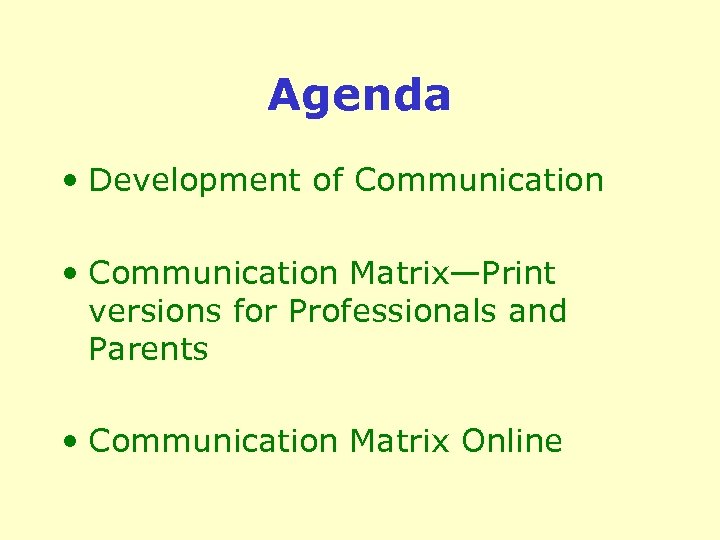 Agenda

• Development of Communication

• Communication Matrix—Print versions for Professionals and Parents

• Communication Matrix Online